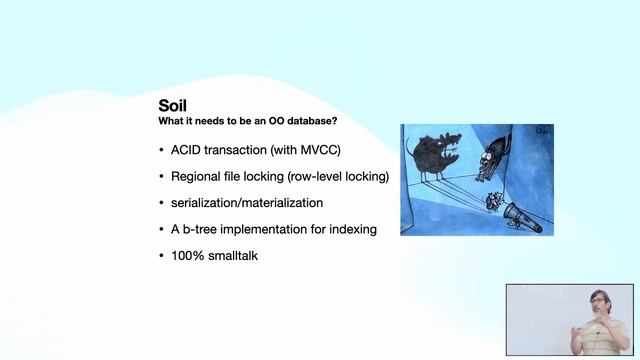 Soil
What it needs to be an OO database?

• ACID transaction (with MVCC)
• Regional file locking (row-level locking)
• serialization/materialization
• A b-tree implementation for indexing
• 100% smalltalk